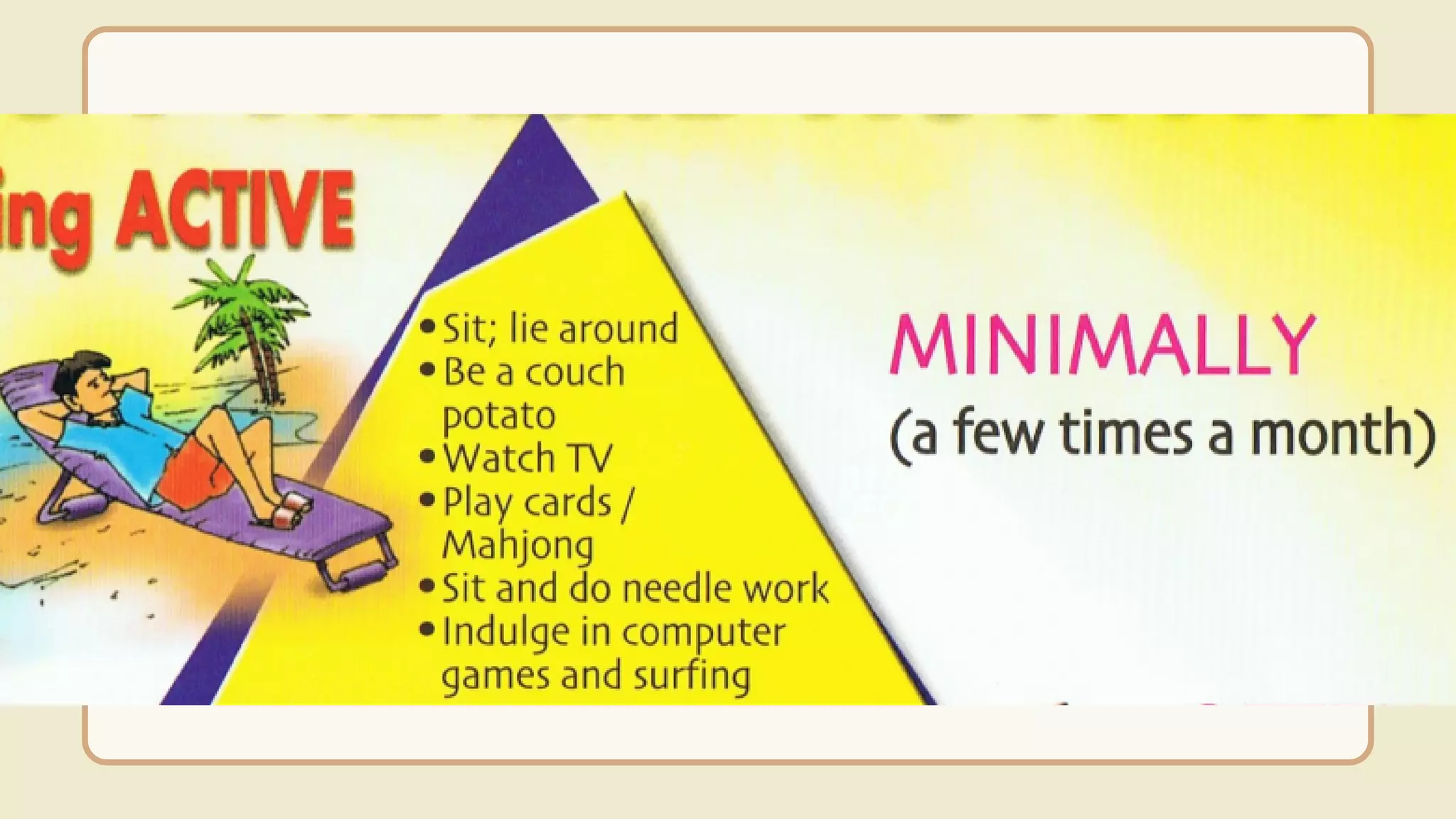 ing ACTIVE

• Sit; lie around
• Be a couch potato
• Watch TV
• Play cards / Mahjong
• Sit and do needle work
• Indulge in computer games and surfing

MINIMALLY
(a few times a month)